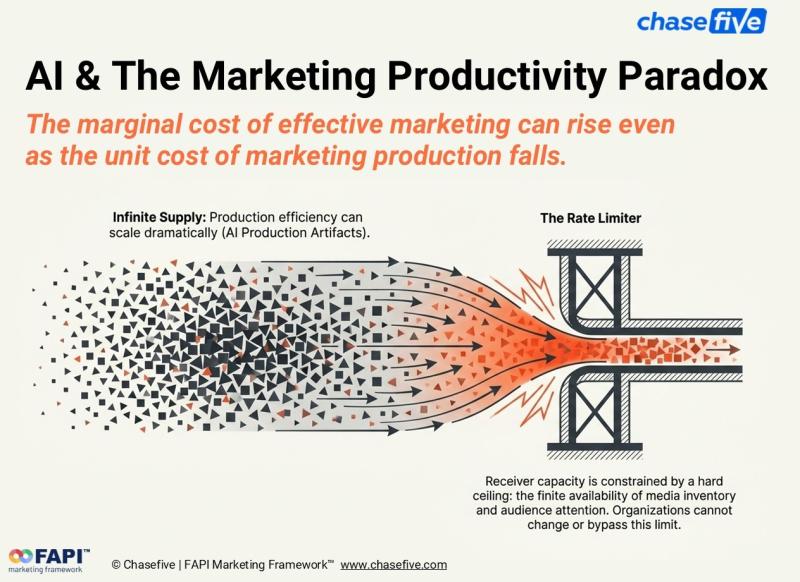 chasefive

AI & The Marketing Productivity Paradox

The marginal cost of effective marketing can rise even as the unit cost of marketing production falls.

Infinite Supply: Production efficiency can scale dramatically (AI Production Artifacts).

The Rate Limiter

Receiver capacity is constrained by a hard ceiling: the finite availability of media inventory and audience attention. Organizations cannot change or bypass this limit.

FAPI™ marketing framework

© Chasefive | FAPI Marketing Framework™ www.chasefive.com